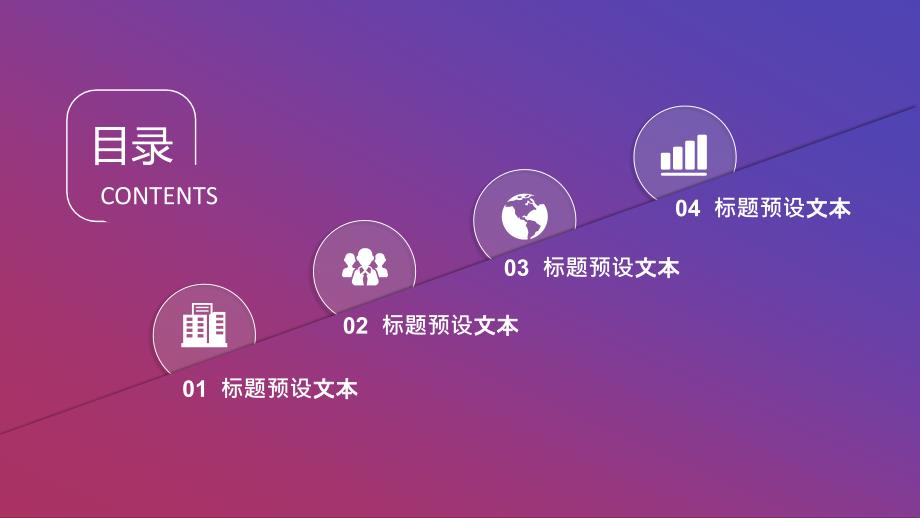 目录
CONTENTS

01 标题预设文本

02 标题预设文本

03 标题预设文本

04 标题预设文本